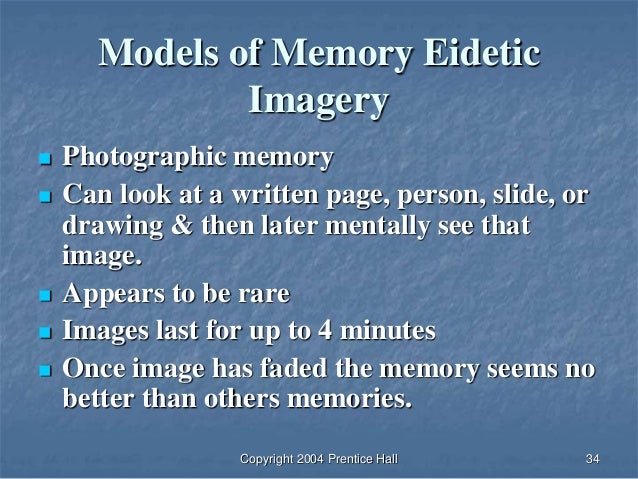 Models of Memory Eidetic Imagery

- Photographic memory
- Can look at a written page, person, slide, or drawing & then later mentally see that image.
- Appears to be rare
- Images last for up to 4 minutes
- Once image has faded the memory seems no better than others memories.

Copyright 2004 Prentice Hall

34